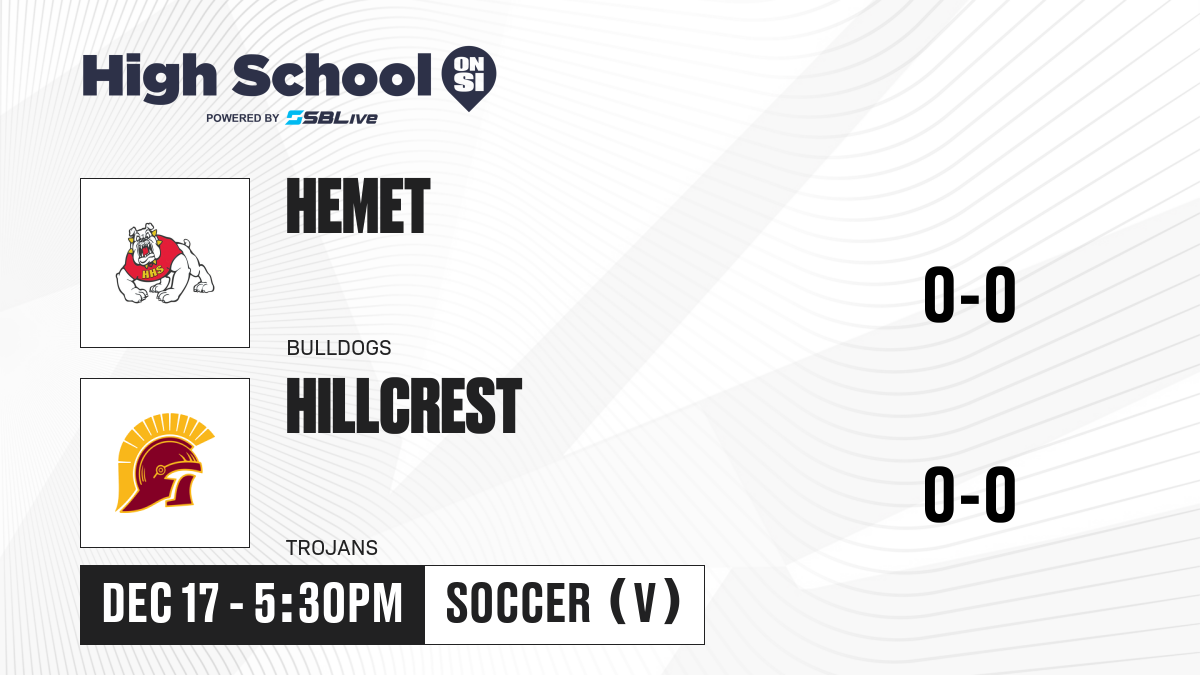 High School ON SI
POWERED BY SBLive

HHS

HEMET

BULLDOGS

0-0

HILLCREST

TROJANS

0-0

DEC 17 - 5:30PM

SOCCER (V)